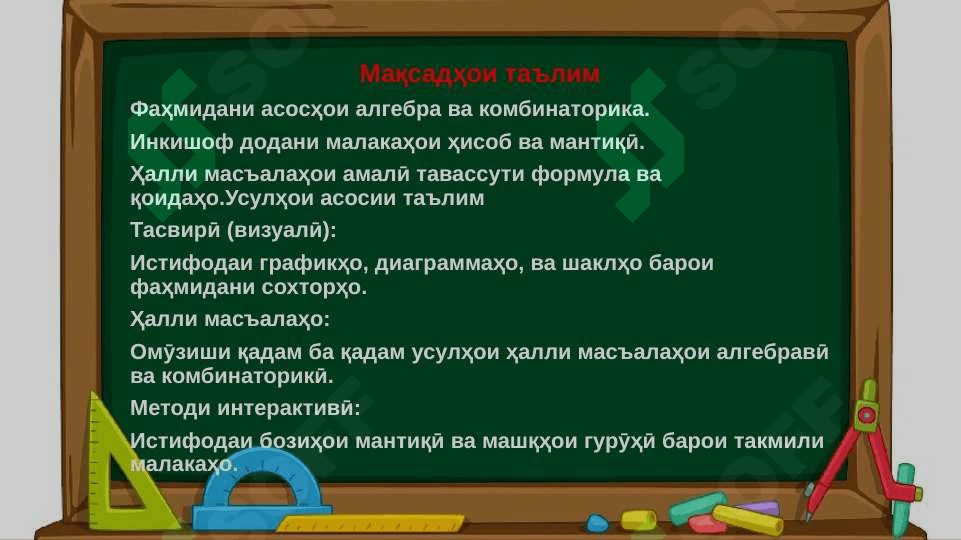 Мақсадҳои таълим

Фаҳмидани асосҳои алгебра ва комбинаторика.

Инкишоф додани малакаҳои ҳисоб ва мантиқӣ.

Ҳалли масъалаҳои амалӣ тавассути формула ва қоидаҳо.Усулҳои асосии таълим

Тасвирӣ (визуалӣ):

Истифодаи графикҳо, диаграммаҳо, ва шаклҳо барои фаҳмидани сохторҳо.

Ҳалли масъалаҳо:

Омӯзиши қадам ба қадам усулҳои ҳалли масъалаҳои алгебравӣ ва комбинаторикӣ.

Методи интерактивӣ:

Истифодаи бозиҳои мантиқӣ ва машқҳои гурӯҳӣ барои такмили малакаҳо.